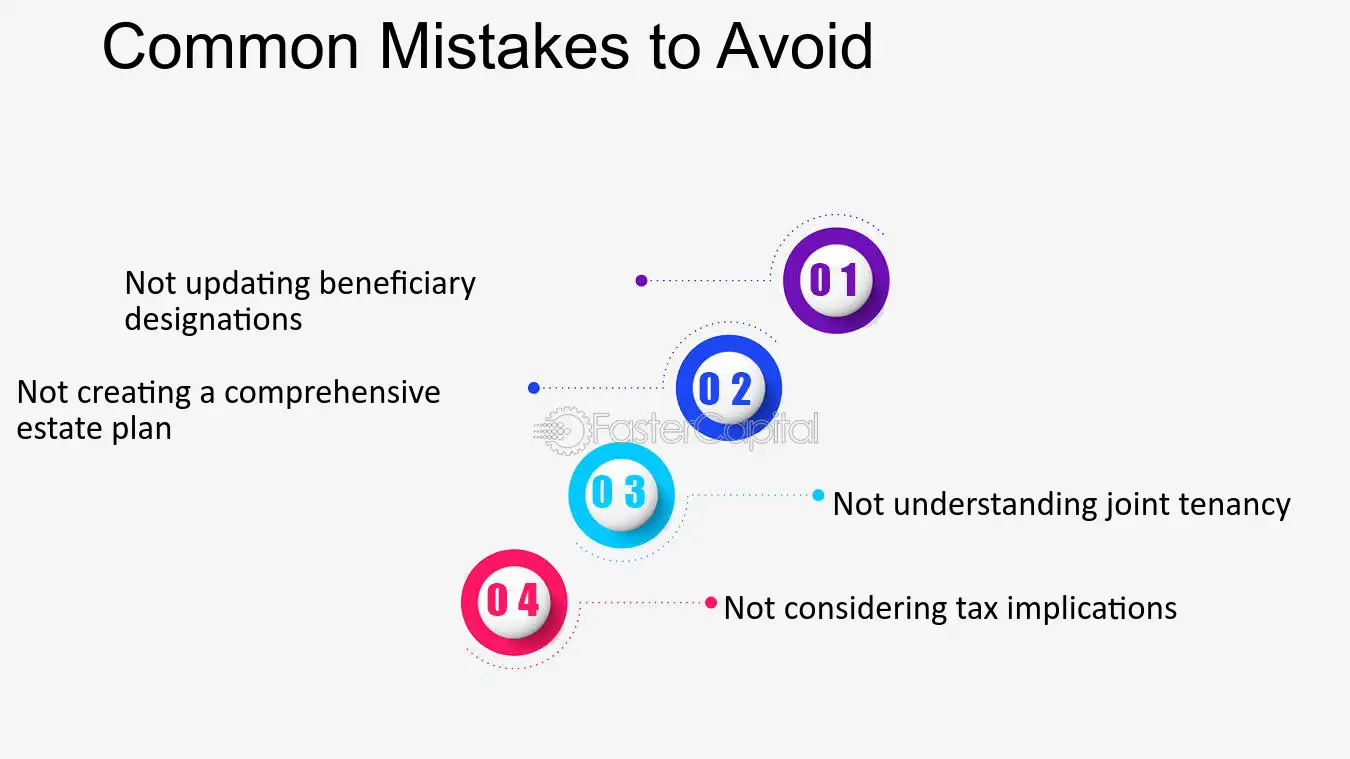 Common Mistakes to Avoid

Not updating beneficiary designations

01

Not creating a comprehensive estate plan

02

FasterCapital

03

Not understanding joint tenancy

04

Not considering tax implications